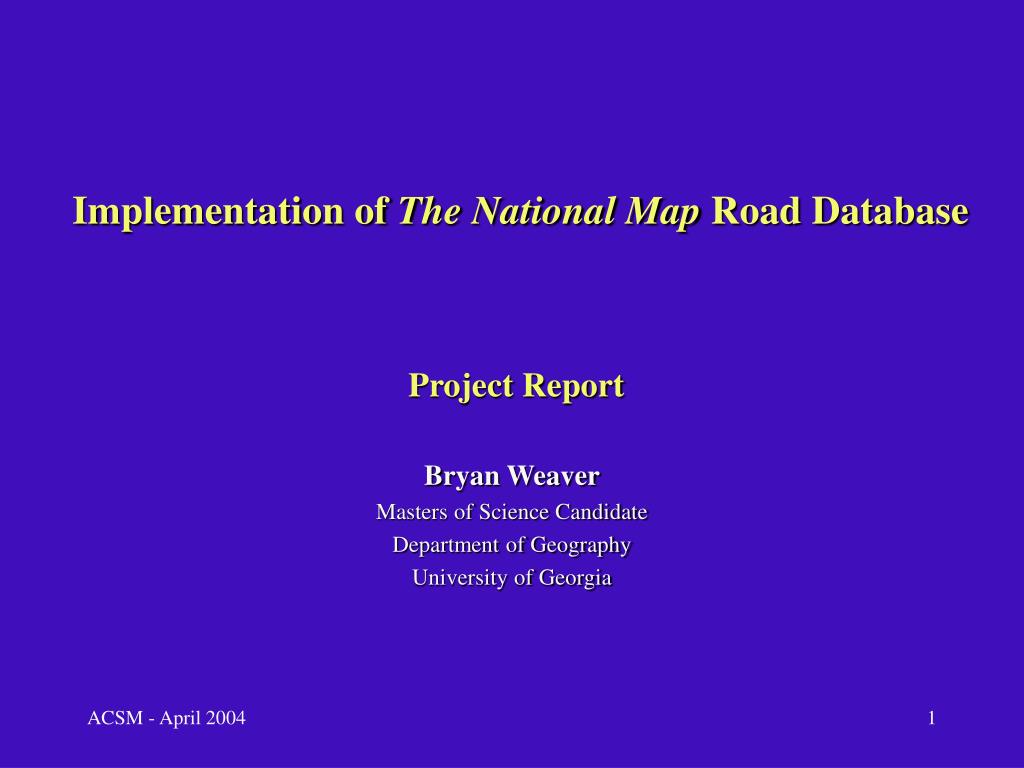 Implementation of The National Map Road Database

Project Report

Bryan Weaver
Masters of Science Candidate
Department of Geography
University of Georgia

ACSM - April 2004

1